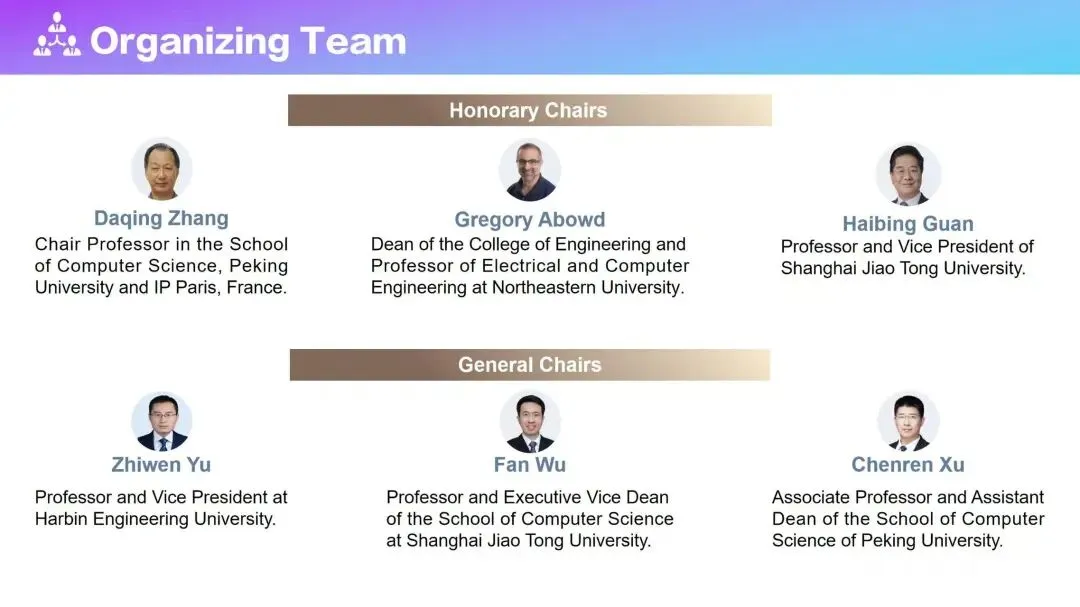 Organizing Team

Honorary Chairs

Daqing Zhang
Chair Professor in the School of Computer Science, Peking University and IP Paris, France.

Gregory Abowd
Dean of the College of Engineering and Professor of Electrical and Computer Engineering at Northeastern University.

Haibing Guan
Professor and Vice President of Shanghai Jiao Tong University.

General Chairs

Zhiwen Yu
Professor and Vice President at Harbin Engineering University.

Fan Wu
Professor and Executive Vice Dean of the School of Computer Science at Shanghai Jiao Tong University.

Chenren Xu
Associate Professor and Assistant Dean of the School of Computer Science of Peking University.